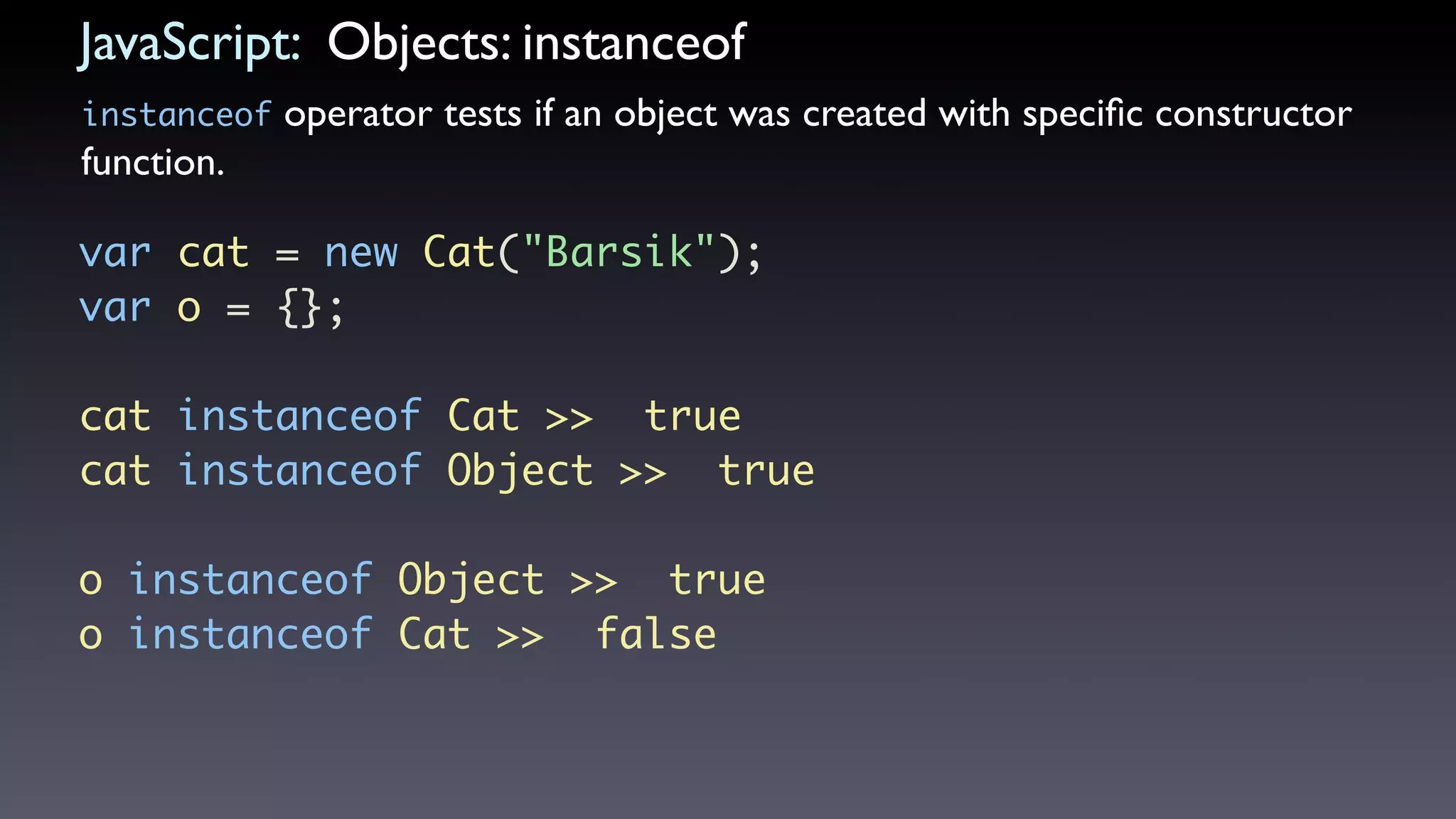 JavaScript: Objects: instanceof

instanceof operator tests if an object was created with specific constructor function.

var cat = new Cat("Barsik");
var o = {};

cat instanceof Cat >> true
cat instanceof Object >> true

o instanceof Object >> true
o instanceof Cat >> false